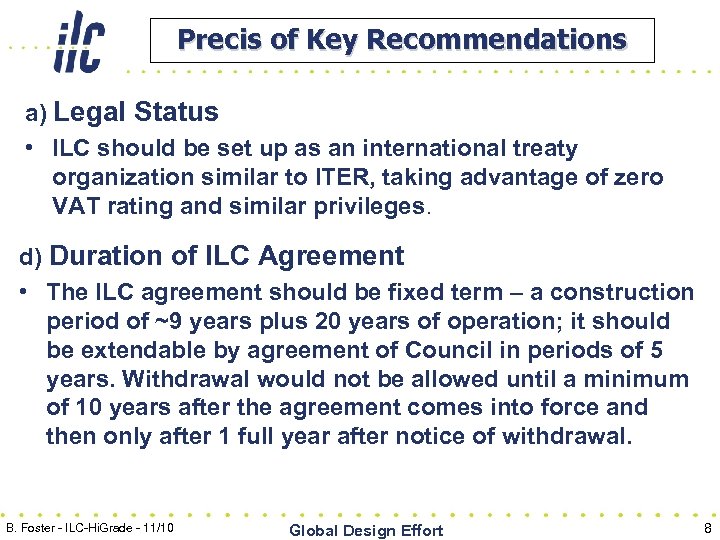 ilc

Precis of Key Recommendations

a) Legal Status

• ILC should be set up as an international treaty organization similar to ITER, taking advantage of zero VAT rating and similar privileges.

d) Duration of ILC Agreement

• The ILC agreement should be fixed term – a construction period of ~9 years plus 20 years of operation; it should be extendable by agreement of Council in periods of 5 years. Withdrawal would not be allowed until a minimum of 10 years after the agreement comes into force and then only after 1 full year after notice of withdrawal.

B. Foster - ILC-HiGrade - 11/10

Global Design Effort

8